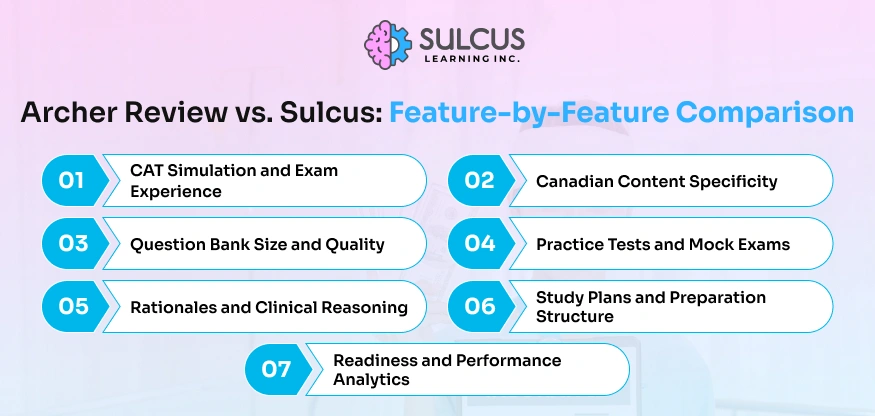 SULCUS
LEARNING INC.

Archer Review vs. Sulcus: Feature-by-Feature Comparison

01 CAT Simulation and Exam Experience

02 Canadian Content Specificity

03 Question Bank Size and Quality

04 Practice Tests and Mock Exams

05 Rationales and Clinical Reasoning

06 Study Plans and Preparation Structure

07 Readiness and Performance Analytics